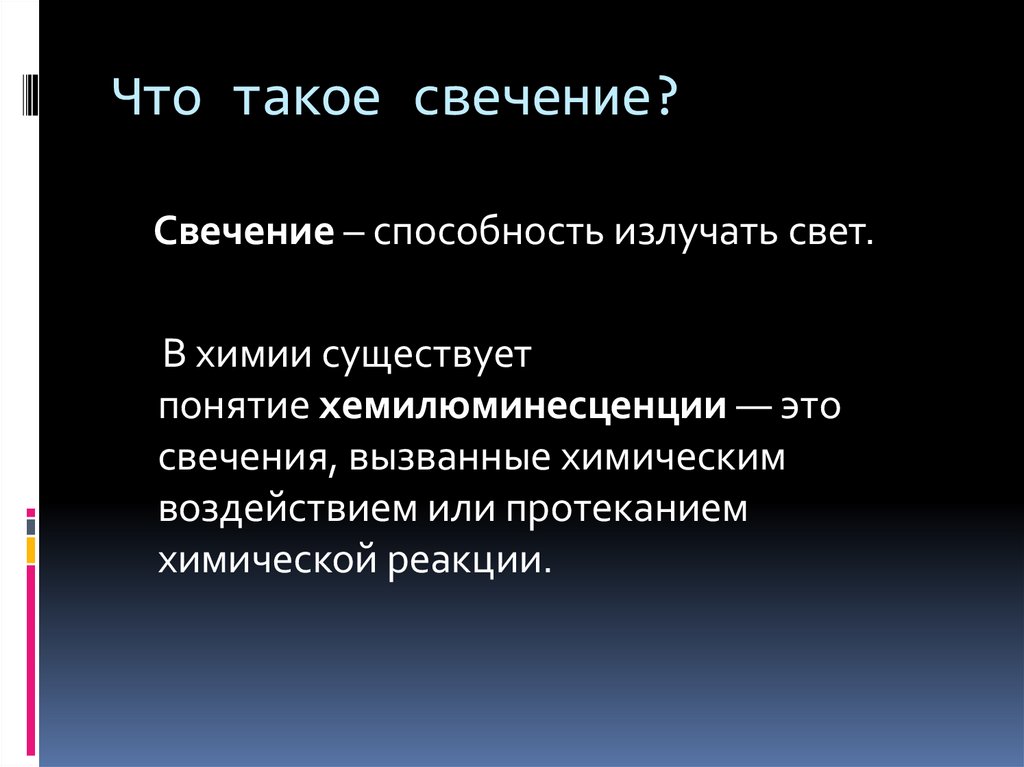 Что такое свечение?

Свечение – способность излучать свет.

В химии существует понятие хемилюминесценции — это свечения, вызванные химическим воздействием или протеканием химической реакции.